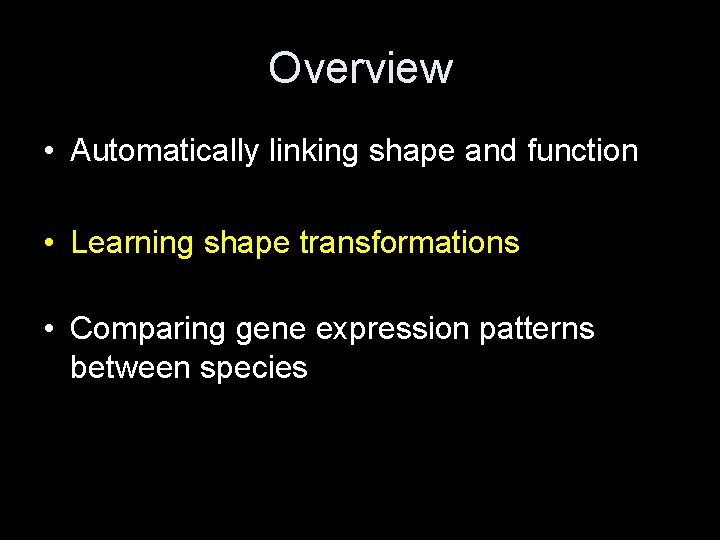 Overview

• Automatically linking shape and function

• Learning shape transformations

• Comparing gene expression patterns between species